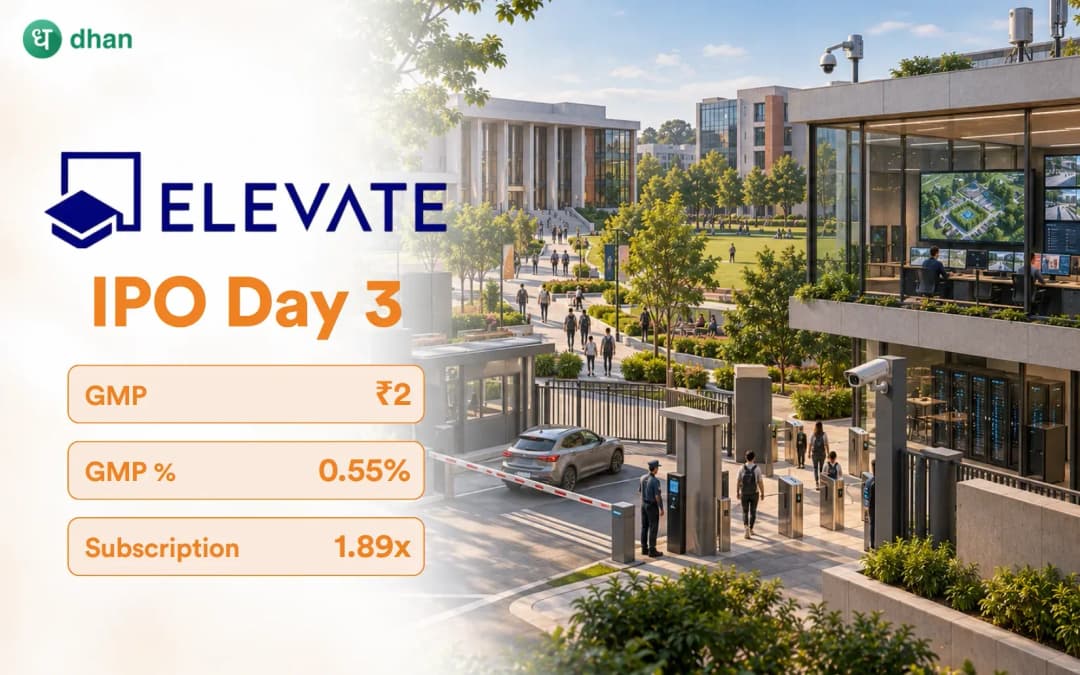 ध dhan

ELEVATE

IPO Day 3

| GMP | ₹2 |
|---|---|
| GMP % | 0.55% |
| Subscription | 1.89x |